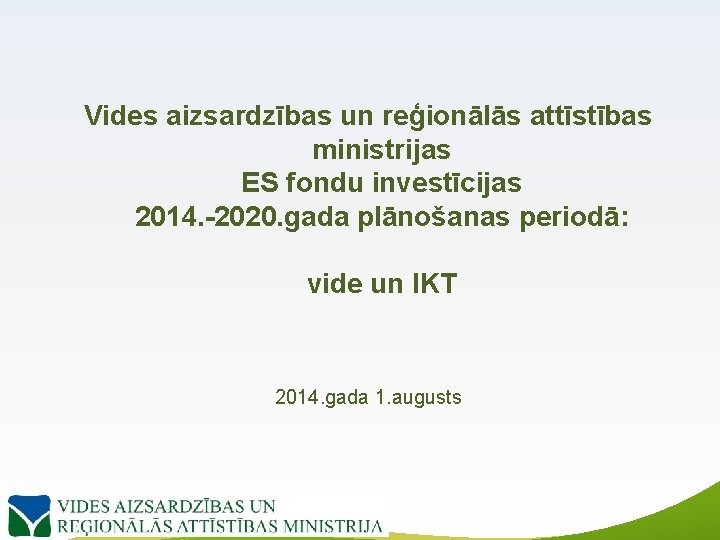 Vides aizsardzības un reģionālās attīstības ministrijas
ES fondu investīcijas
2014.-2020.gada plānošanas periodā:

vide un IKT

2014.gada 1.augusts

VIDES AIZSARDZĪBAS UN
REĢIONĀLĀS ATTĪSTĪBAS MINISTRIJA